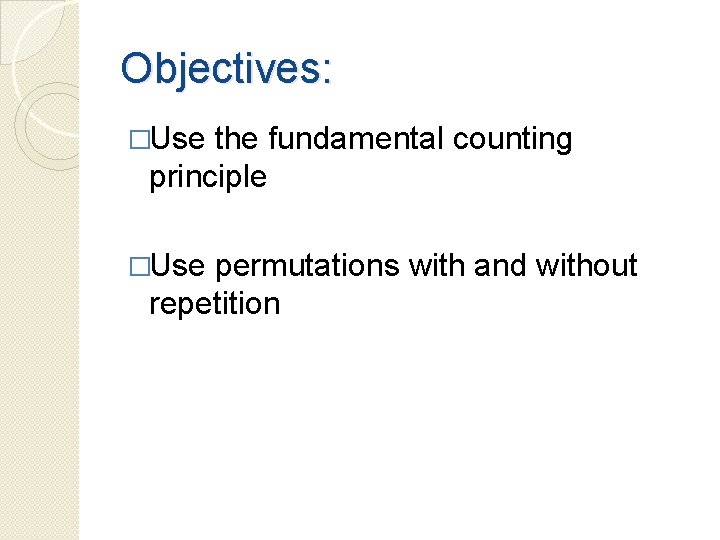 Objectives:

□Use the fundamental counting principle

□Use permutations with and without repetition